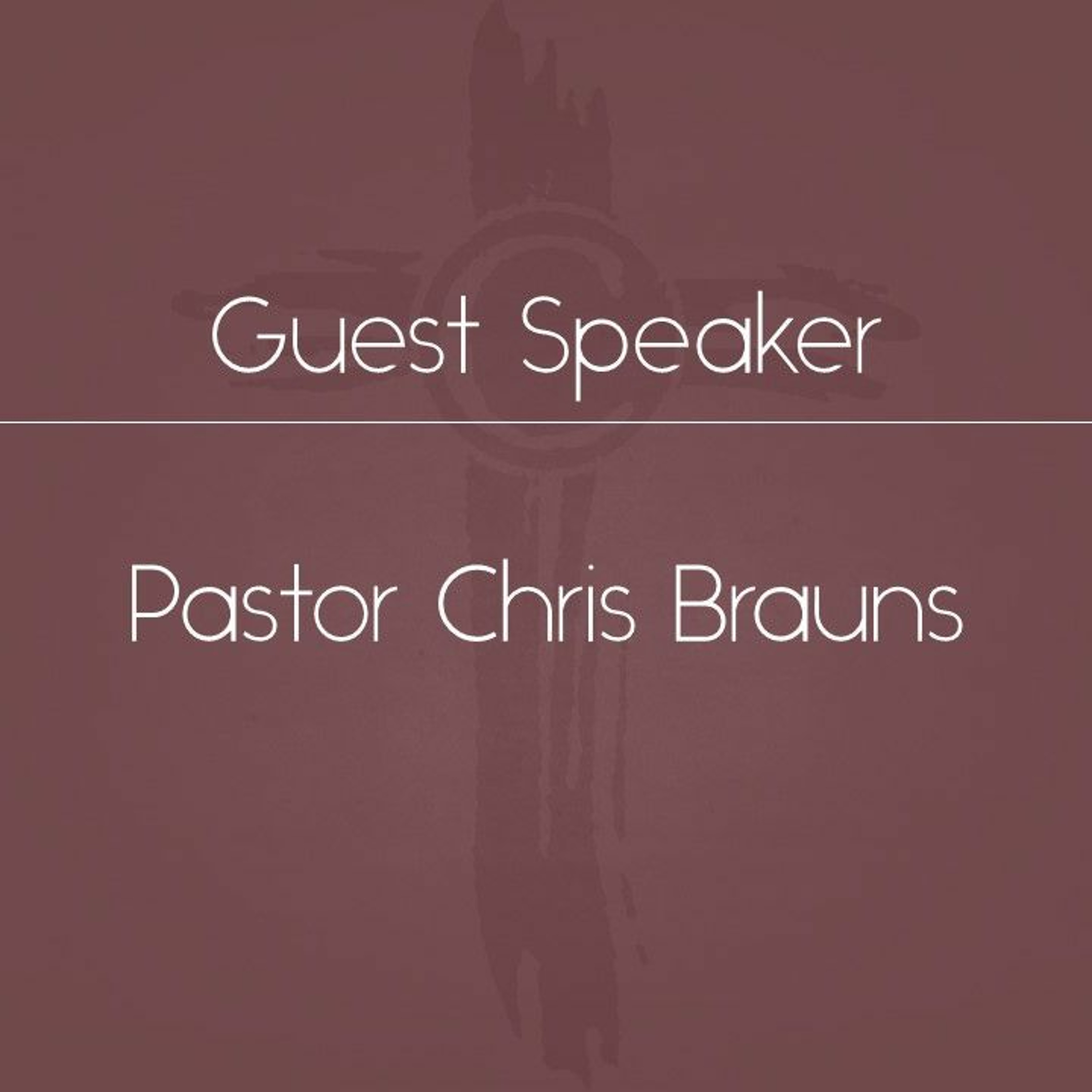 Guest Speaker

Pastor Chris Brauns